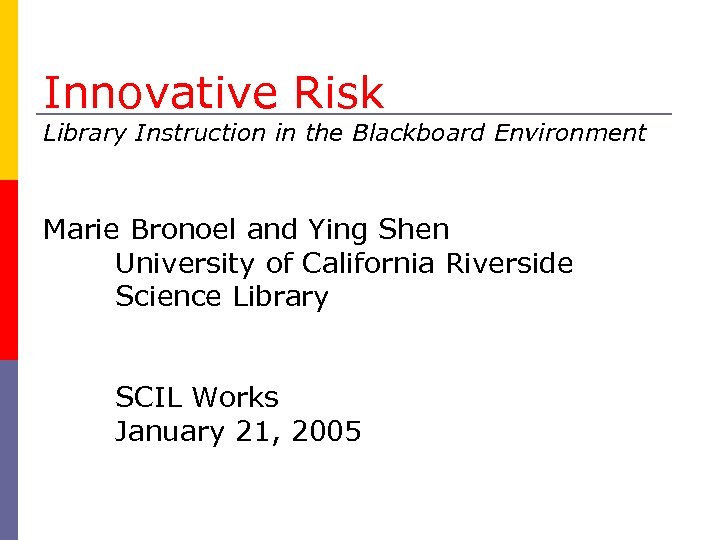 Innovative Risk

Library Instruction in the Blackboard Environment

Marie Bronoel and Ying Shen
University of California Riverside
Science Library

SCIL Works
January 21, 2005